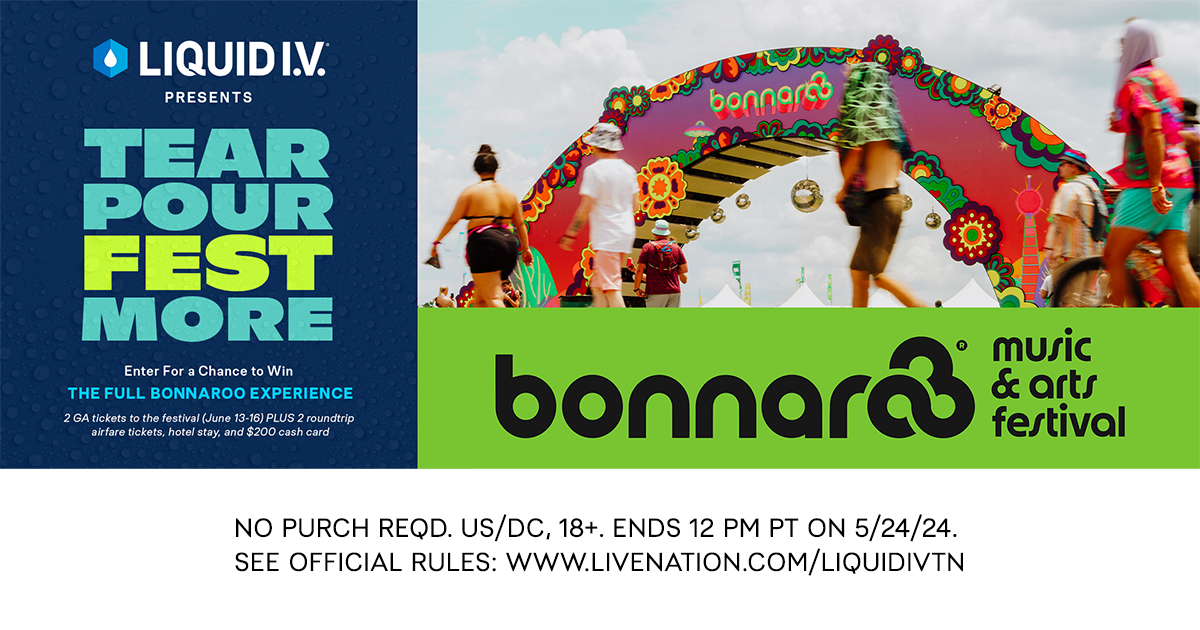 LIQUID I.V.
PRESENTS

TEAR
POUR
FEST
MORE

Enter For a Chance to Win
THE FULL BONNAROO EXPERIENCE
2 GA tickets to the festival (June 13-16) PLUS 2 roundtrip airfare tickets, hotel stay, and $200 cash card

bonnaroo

bonnaroo® music & arts festival

NO PURCH REQD. US/DC, 18+. ENDS 12 PM PT ON 5/24/24.
SEE OFFICIAL RULES: WWW.LIVENATION.COM/LIQUIDIVTN